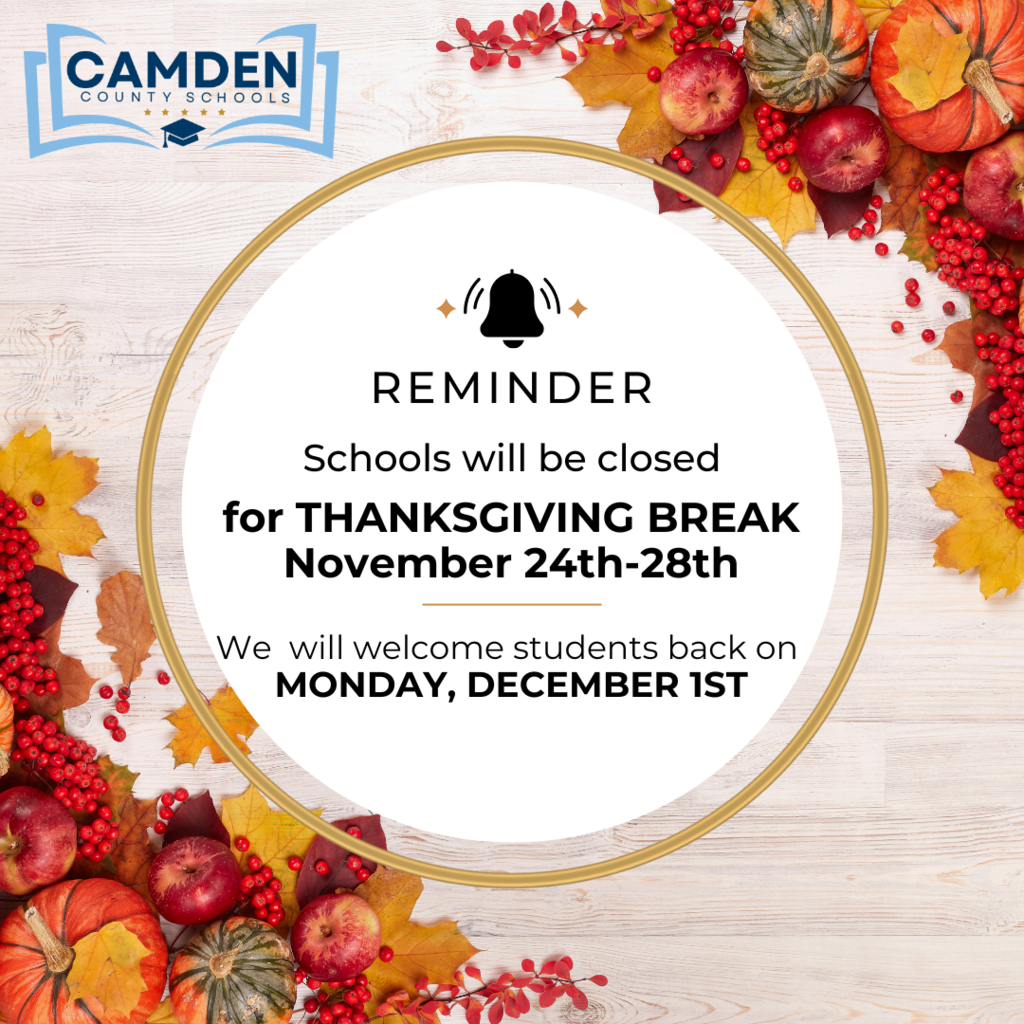 CAMDEN
COUNTY SCHOOLS

REMINDER

Schools will be closed

for THANKSGIVING BREAK
November 24th-28th

We will welcome students back on
MONDAY, DECEMBER 1ST